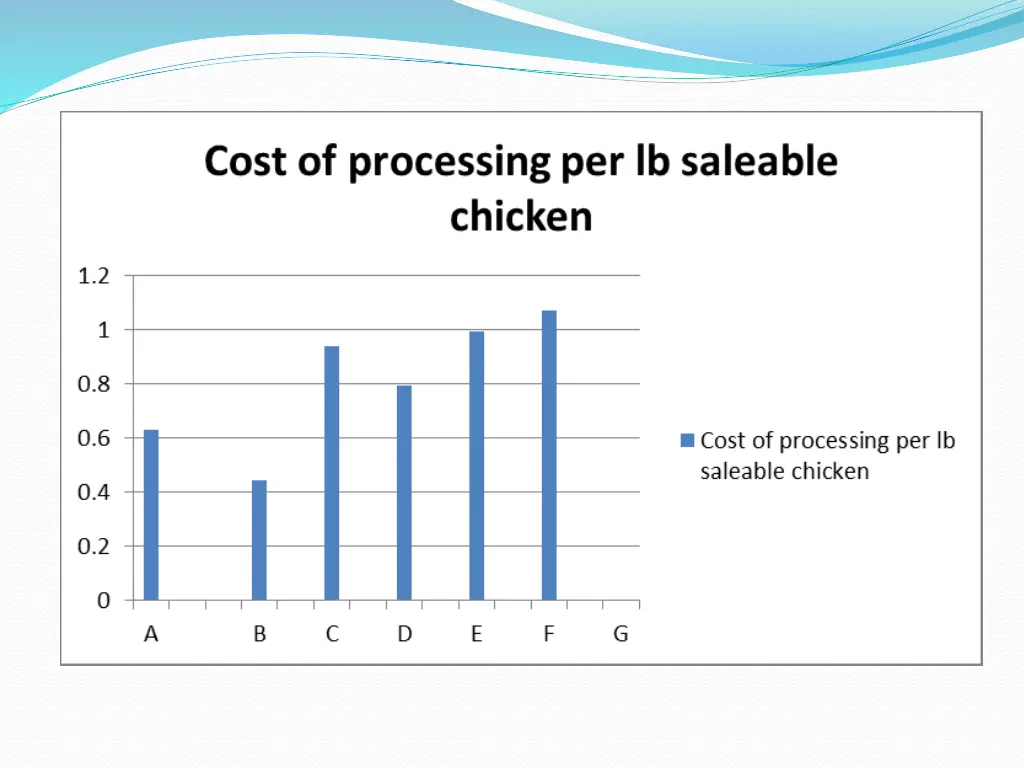 Cost of processing per lb saleable chicken

1.2
1
0.8
0.6
0.4
0.2
0

A B C D E F G

Cost of processing per lb saleable chicken